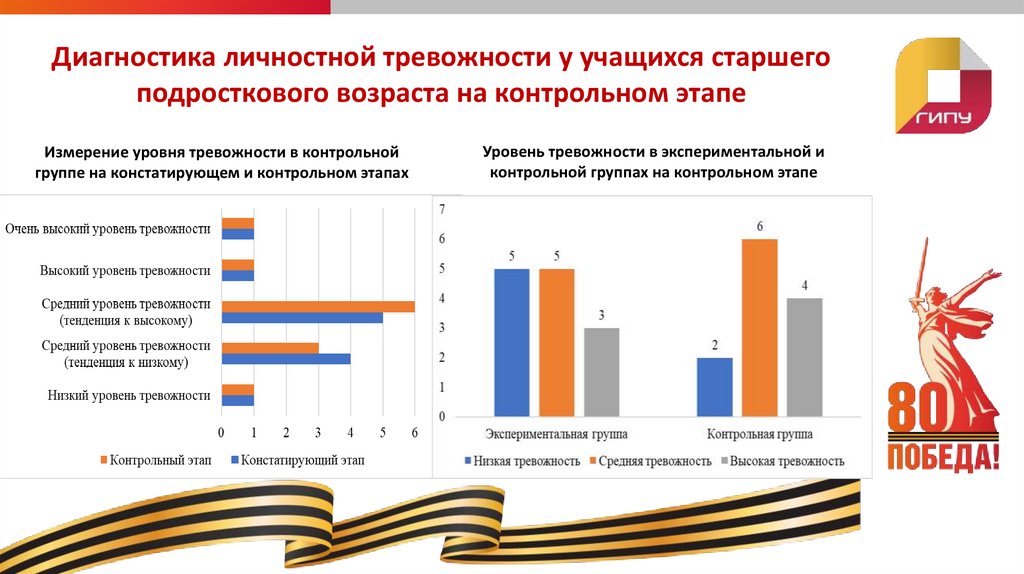 Диагностика личностной тревожности у учащихся старшего подросткового возраста на контрольном этапе

ГИПУ

Измерение уровня тревожности в контрольной группе на констатирующем и контрольном этапах

Очень высокий уровень тревожности
Высокий уровень тревожности
Средний уровень тревожности (тенденция к высокому)
Средний уровень тревожности (тенденция к низкому)
Низкий уровень тревожности

0 1 2 3 4 5 6

Контрольный этап Констатирующий этап

Уровень тревожности в экспериментальной и контрольной группах на контрольном этапе

7 6 5 4 3 2 1 0

5 5 3 2 6 4

Экспериментальная группа Контрольная группа

Низкая тревожность Средняя тревожность Высокая тревожность

80 ПОБЕДА!